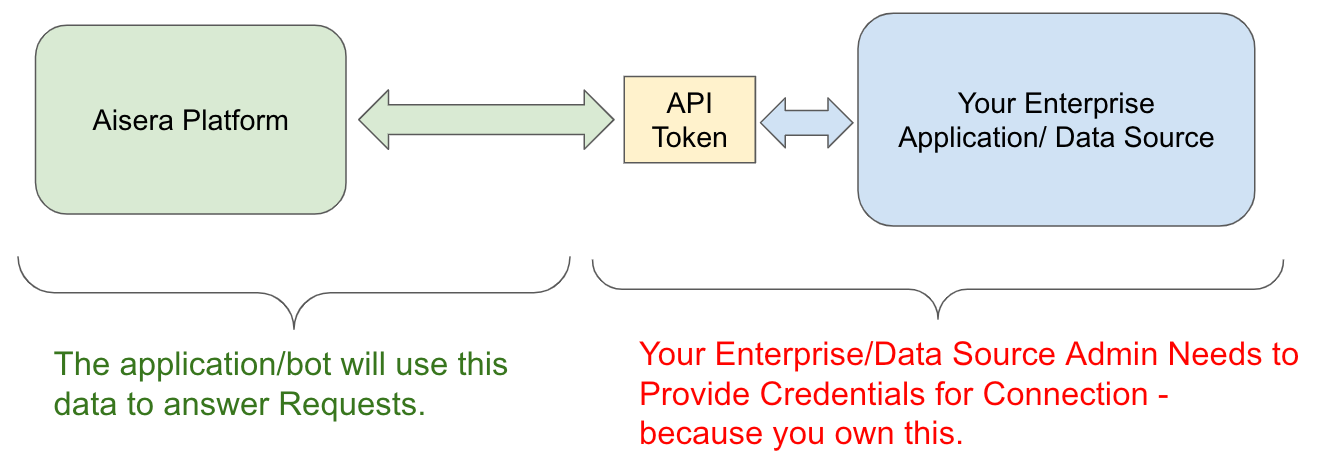 Aisera Platform

API Token

Your Enterprise Application/ Data Source

The application/bot will use this data to answer Requests.

Your Enterprise/Data Source Admin Needs to Provide Credentials for Connection - because you own this.